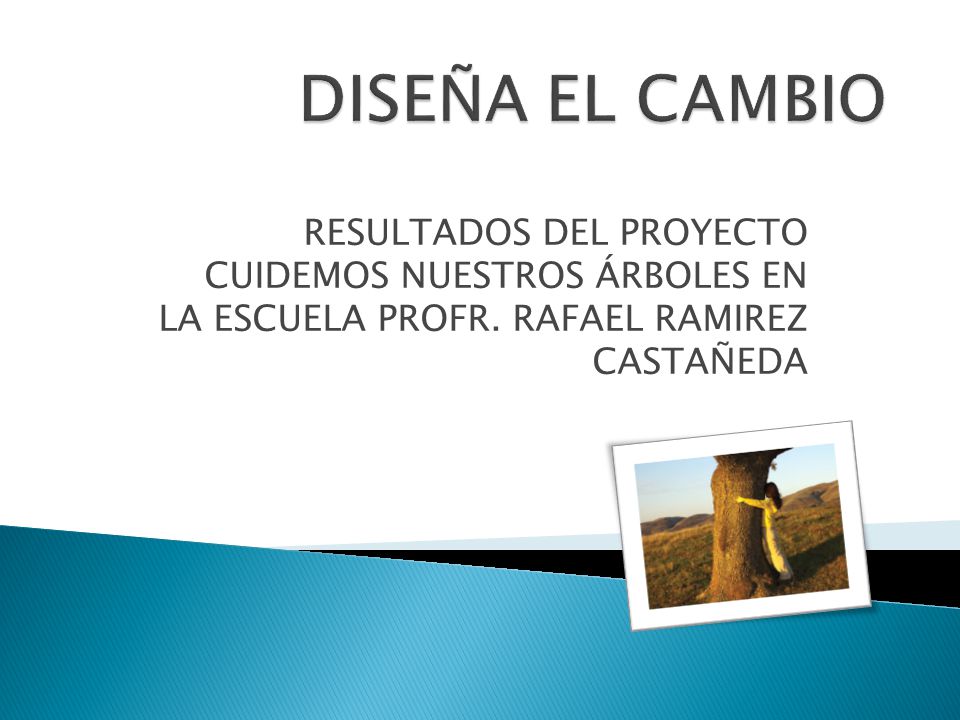 DISEÑA EL CAMBIO

RESULTADOS DEL PROYECTO CUIDEMOS NUESTROS ÁRBOLES EN LA ESCUELA PROFR. RAFAEL RAMIREZ CASTAÑEDA